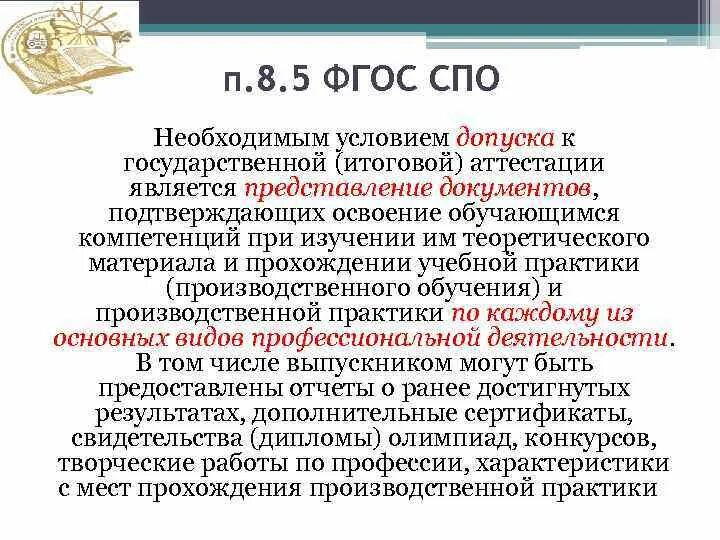 п.8.5 ФГОС СПО

Необходимым условием допуска к государственной (итоговой) аттестации является представление документов, подтверждающих освоение обучающимся компетенций при изучении им теоретического материала и прохождении учебной практики (производственного обучения) и производственной практики по каждому из основных видов профессиональной деятельности. В том числе выпускником могут быть предоставлены отчеты о ранее достигнутых результатах, дополнительные сертификаты, свидетельства (дипломы) олимпиад, конкурсов, творческие работы по профессии, характеристики с мест прохождения производственной практики